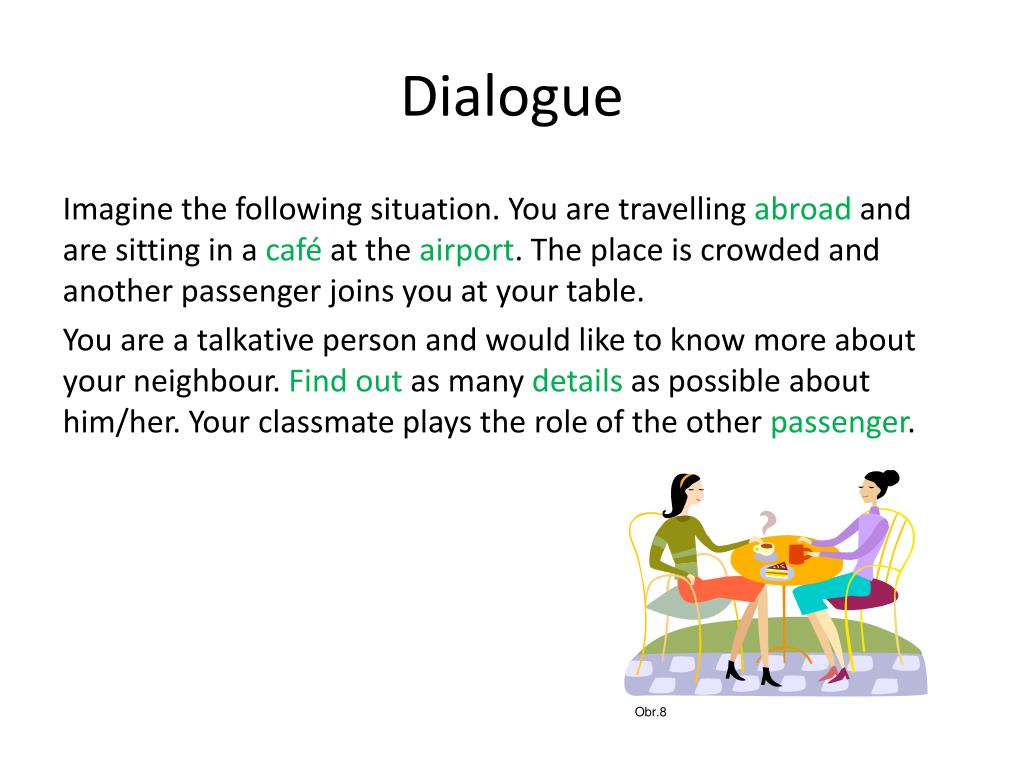 Dialogue

Imagine the following situation. You are travelling abroad and are sitting in a café at the airport. The place is crowded and another passenger joins you at your table.

You are a talkative person and would like to know more about your neighbour. Find out as many details as possible about him/her. Your classmate plays the role of the other passenger.

Obr.8